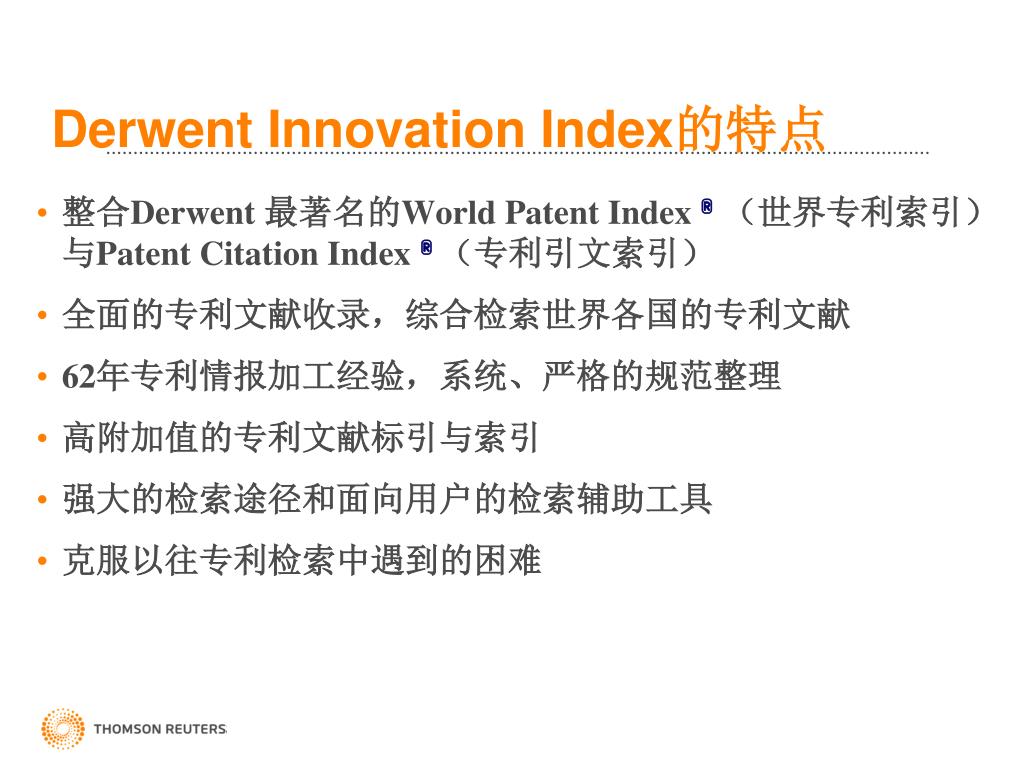 Derwent Innovation Index的特点

• 整合Derwent 最著名的World Patent Index ® （世界专利索引）与Patent Citation Index ® （专利引文索引）
• 全面的专利文献收录，综合检索世界各国的专利文献
• 62年专利情报加工经验，系统、严格的规范整理
• 高附加值的专利文献标引与索引
• 强大的检索途径和面向用户的检索辅助工具
• 克服以往专利检索中遇到的困难

THOMSON REUTERS